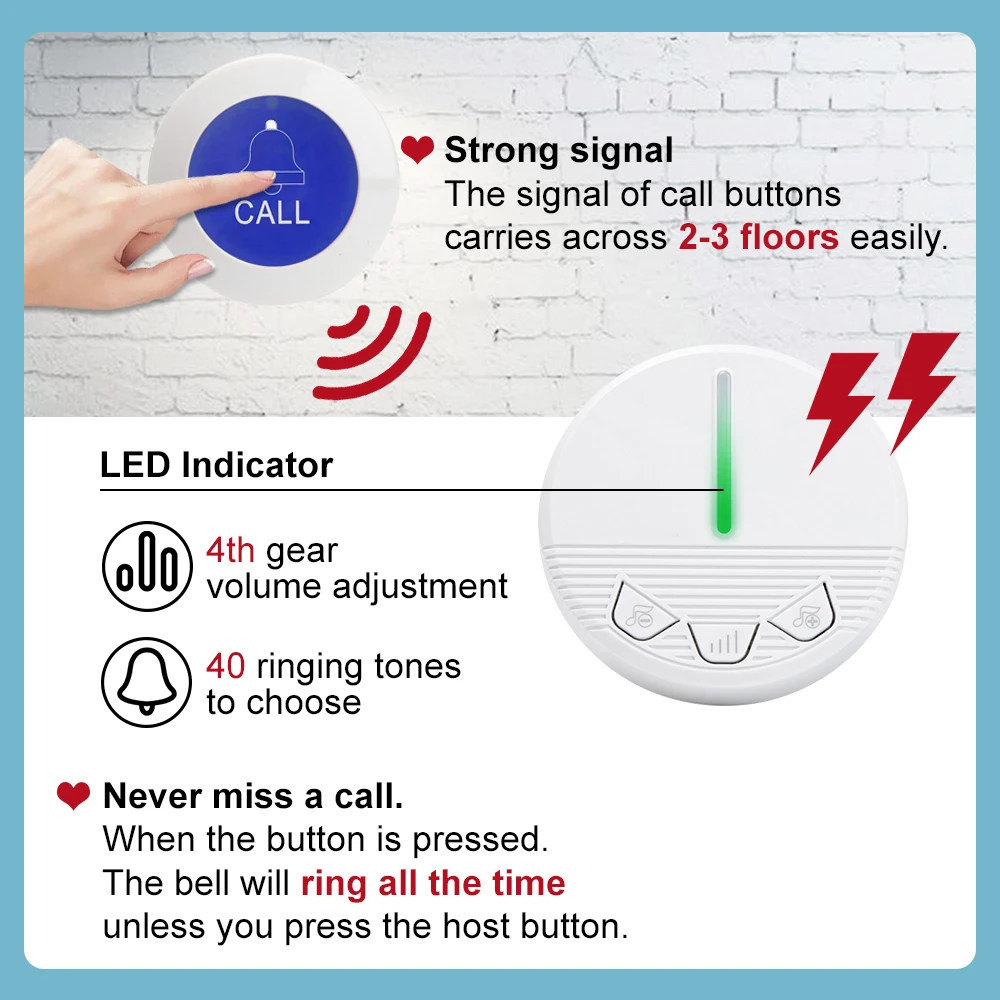 CALL

Strong signal
The signal of call buttons carries across 2-3 floors easily.

LED Indicator

4th gear volume adjustment

40 ringing tones to choose

Never miss a call.
When the button is pressed.
The bell will ring all the time unless you press the host button.